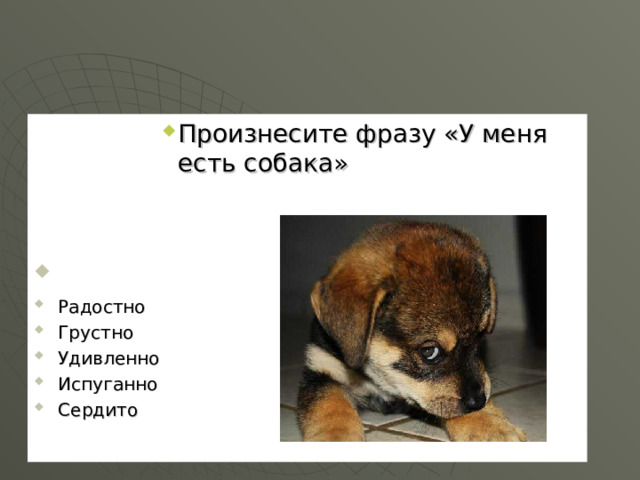 Произнесите фразу «У меня есть собака»

Радостно
Грустно
Удивленно
Испуганно
Сердито